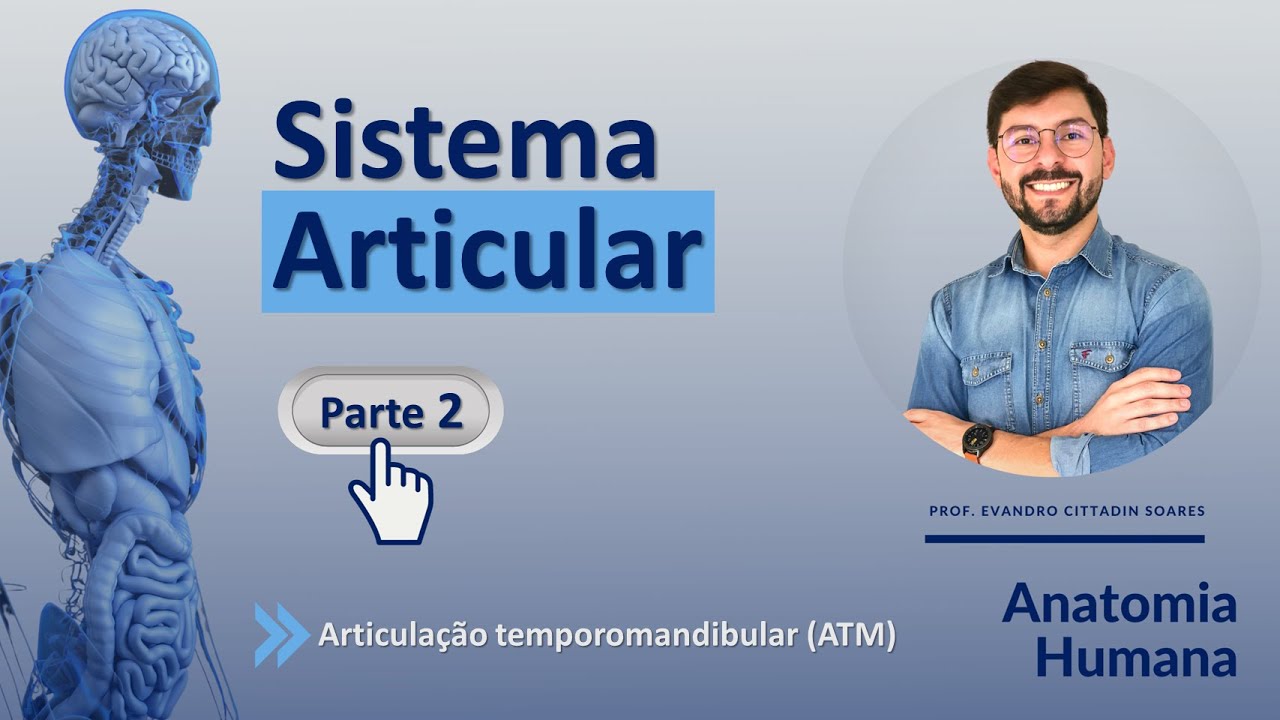 Sistema Articular

Parte 2

Articulação temporomandibular (ATM)

PROF. EVANDRO CITTADIN SOARES

Anatomia Humana